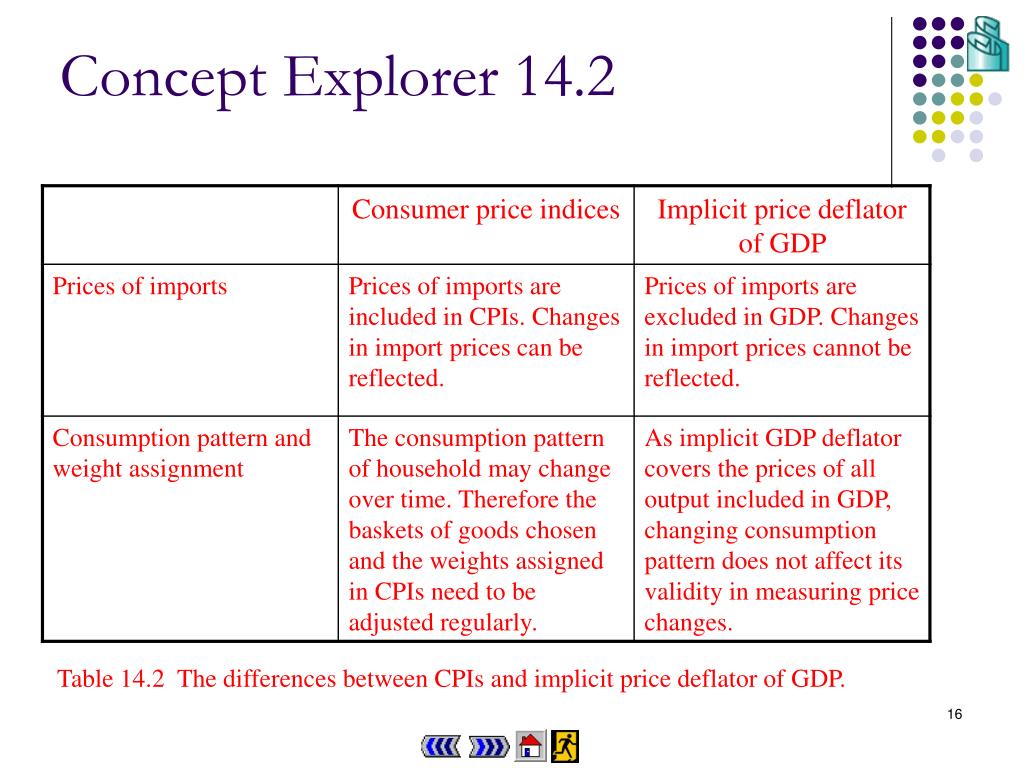 Concept Explorer 14.2

| | Consumer price indices | Implicit price deflator of GDP |
|---|---|---|
| Prices of imports | Prices of imports are included in CPIs. Changes in import prices can be reflected. | Prices of imports are excluded in GDP. Changes in import prices cannot be reflected. |
| Consumption pattern and weight assignment | The consumption pattern of household may change over time. Therefore the baskets of goods chosen and the weights assigned in CPIs need to be adjusted regularly. | As implicit GDP deflator covers the prices of all output included in GDP, changing consumption pattern does not affect its validity in measuring price changes. |

Table 14.2 The differences between CPIs and implicit price deflator of GDP.

16